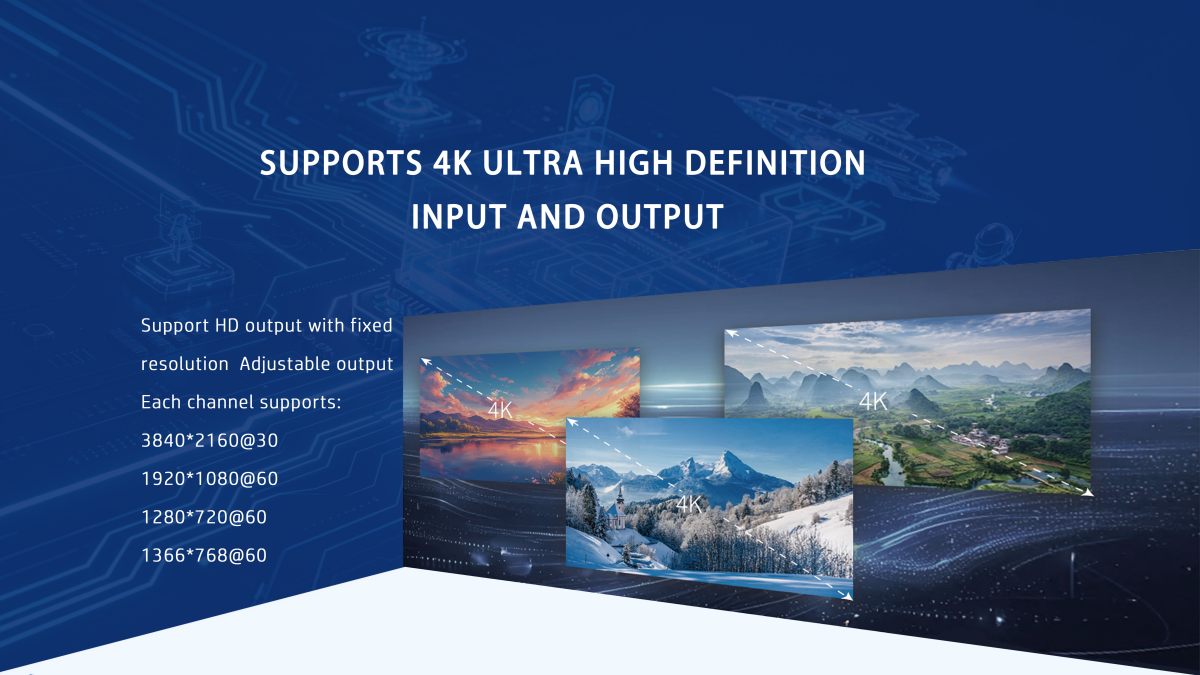 SUPPORTS 4K ULTRA HIGH DEFINITION
INPUT AND OUTPUT

Support HD output with fixed resolution  Adjustable output

Each channel supports:
3840*2160@30
1920*1080@60
1280*720@60
1366*768@60

4K

4K

4K